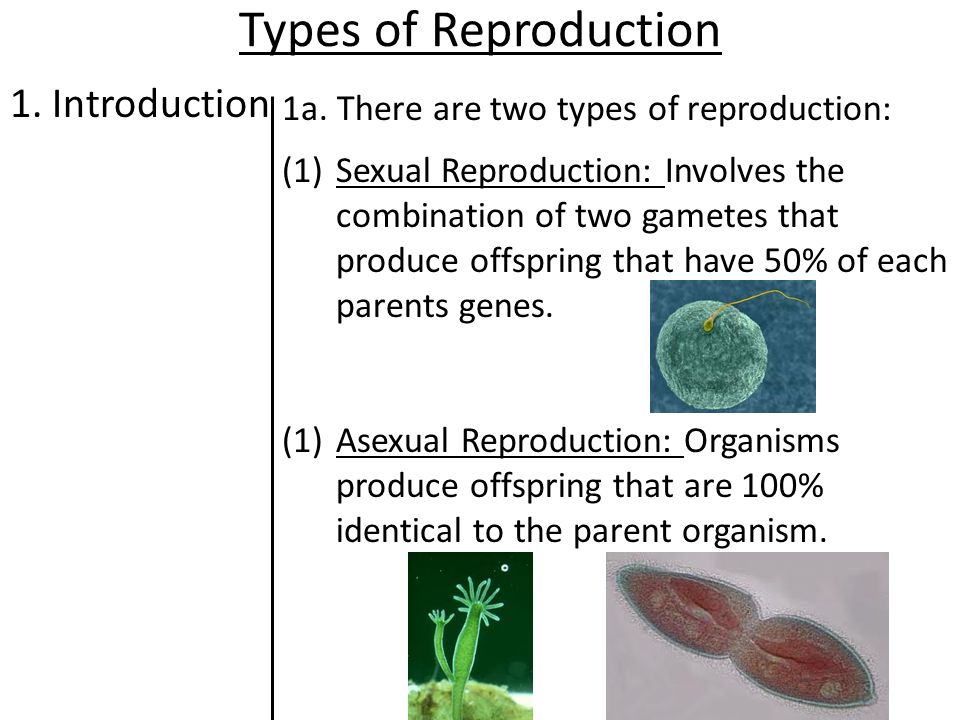 Types of Reproduction

1. Introduction

1a. There are two types of reproduction:

(1) Sexual Reproduction: Involves the combination of two gametes that produce offspring that have 50% of each parents genes.

(1) Asexual Reproduction: Organisms produce offspring that are 100% identical to the parent organism.